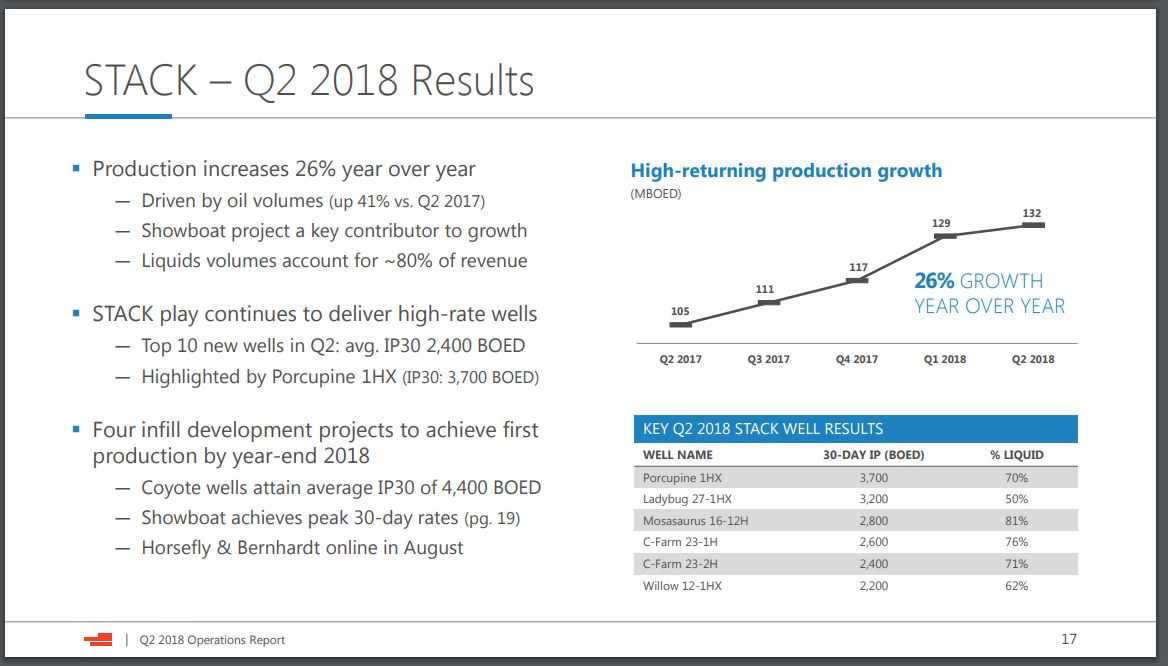 STACK – Q2 2018 Results

▪ Production increases 26% year over year
— Driven by oil volumes (up 41% vs. Q2 2017)
— Showboat project a key contributor to growth
— Liquids volumes account for ~80% of revenue

▪ STACK play continues to deliver high-rate wells
— Top 10 new wells in Q2: avg. IP30 2,400 BOED
— Highlighted by Porcupine 1HX (IP30: 3,700 BOED)

▪ Four infill development projects to achieve first production by year-end 2018
— Coyote wells attain average IP30 of 4,400 BOED
— Showboat achieves peak 30-day rates (pg. 19)
— Horsefly & Bernhardt online in August

High-returning production growth
(MBOED)

105
111
117
129
132

26% GROWTH YEAR OVER YEAR

Q2 2017 Q3 2017 Q4 2017 Q1 2018 Q2 2018

KEY Q2 2018 STACK WELL RESULTS

| WELL NAME | 30-DAY IP (BOED) | % LIQUID |
|---|---|---|
| Porcupine 1HX | 3,700 | 70% |
| Ladybug 27-1HX | 3,200 | 50% |
| Mosasaurus 16-12H | 2,800 | 81% |
| C-Farm 23-1H | 2,600 | 76% |
| C-Farm 23-2H | 2,400 | 71% |
| Willow 12-1HX | 2,200 | 62% |

| Q2 2018 Operations Report

17